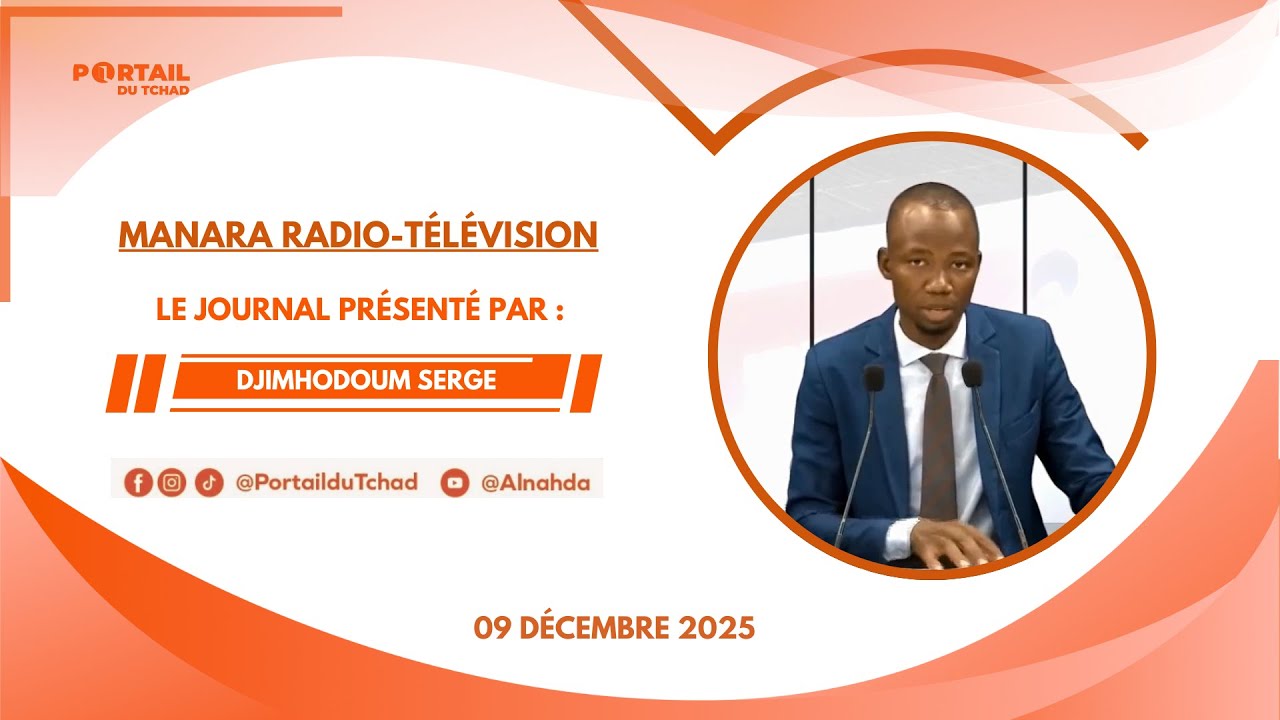 PORTAIL DU TCHAD

MANARA RADIO-TÉLÉVISION

LE JOURNAL PRÉSENTÉ PAR :

DJIMHODOUM SERGE

@PortailduTchad @Alnahda

09 DÉCEMBRE 2025